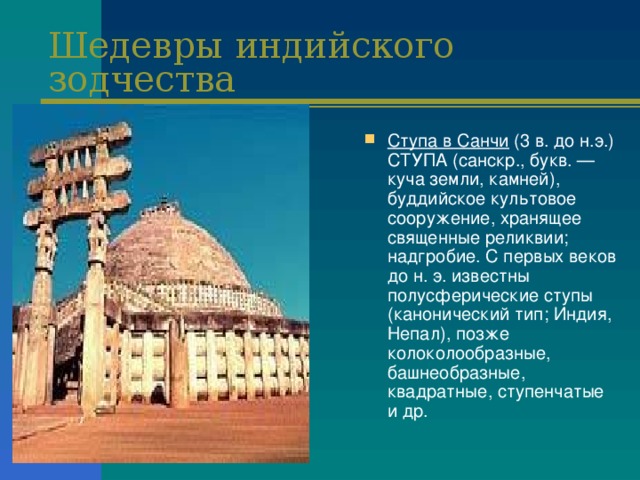 Шедевры индийского зодчества

Ступа в Санчи (3 в. до н.э.) СТУПА (санскр., букв. — куча земли, камней), буддийское культовое сооружение, хранящее священные реликвии; надгробие. С первых веков до н. э. известны полусферические ступы (канонический тип; Индия, Непал), позже колоколообразные, башнеобразные, квадратные, ступенчатые и др.